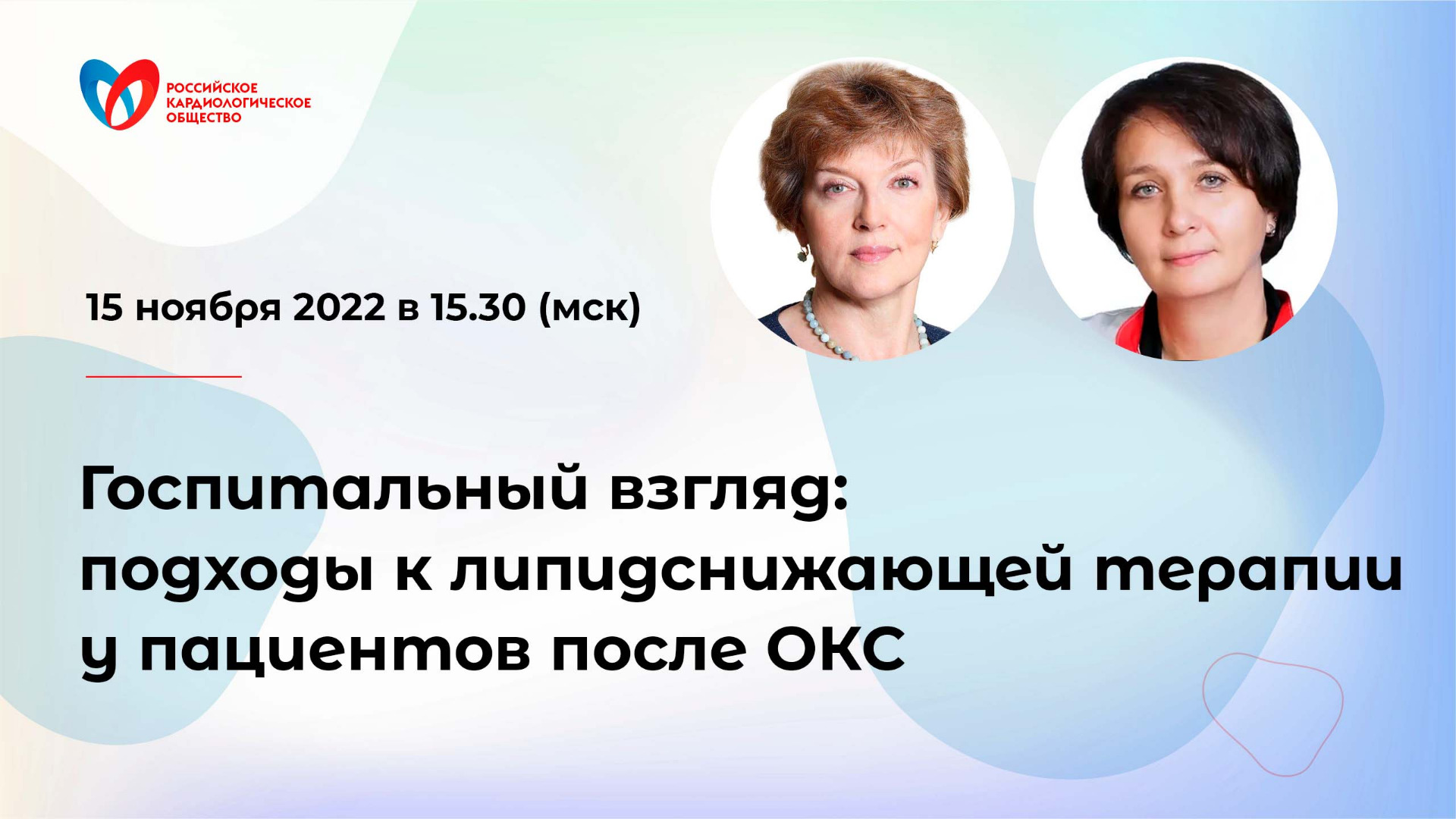 РОССИЙСКОЕ
КАРДИОЛОГИЧЕСКОЕ
ОБЩЕСТВО

15 ноября 2022 в 15.30 (мск)

Госпитальный взгляд: подходы к липидснижающей терапии у пациентов после ОКС